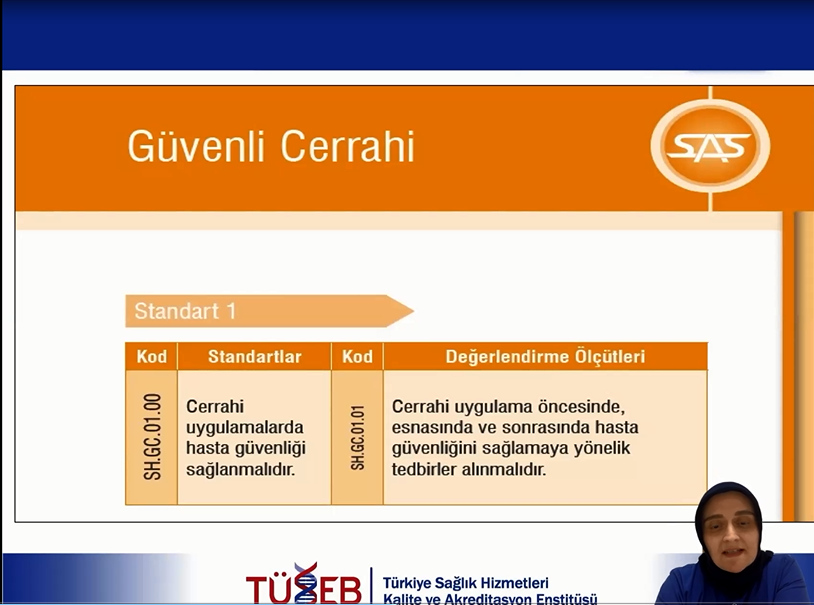 Güvenli Cerrahi

SAS

Standart 1

| Kod | Standartlar | Kod | Değerlendirme Ölçütleri |
|---|---|---|---|
| SH.GC.01.00 | Cerrahi uygulamalarda hasta güvenliği sağlanmalıdır. | SH.GC.01.01 | Cerrahi uygulama öncesinde, esnasında ve sonrasında hasta güvenliğini sağlamaya yönelik tedbirler alınmalıdır. |

TÜSEB Türkiye Sağlık Hizmetleri Kalite ve Akreditasyon Enstitüsü